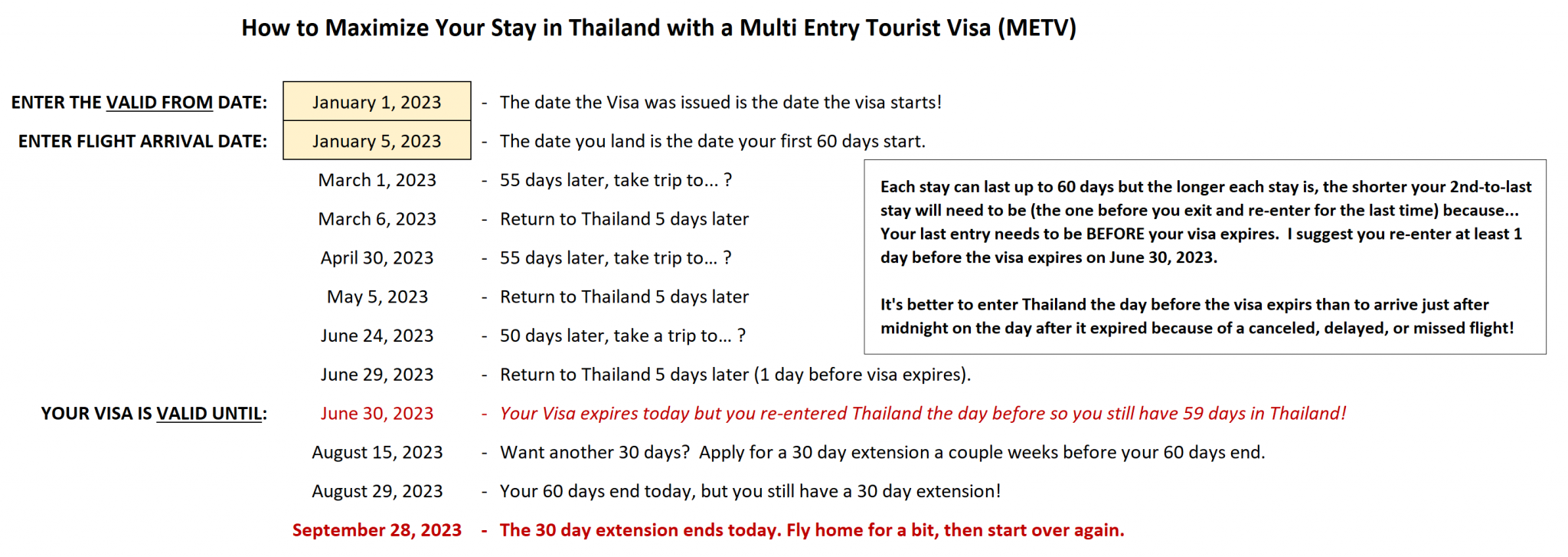 How to Maximize Your Stay in Thailand with a Multi Entry Tourist Visa (METV)

ENTER THE VALID FROM DATE: January 1, 2023 - The date the Visa was issued is the date the visa starts!

ENTER FLIGHT ARRIVAL DATE: January 5, 2023 - The date you land is the date your first 60 days start.

March 1, 2023 - 55 days later, take trip to... ?

March 6, 2023 - Return to Thailand 5 days later

April 30, 2023 - 55 days later, take trip to... ?

May 5, 2023 - Return to Thailand 5 days later

June 24, 2023 - 50 days later, take a trip to... ?

June 29, 2023 - Return to Thailand 5 days later (1 day before visa expires).

YOUR VISA IS VALID UNTIL: June 30, 2023 - Your Visa expires today but you re-entered Thailand the day before so you still have 59 days in Thailand!

August 15, 2023 - Want another 30 days? Apply for a 30 day extension a couple weeks before your 60 days end.

August 29, 2023 - Your 60 days end today, but you still have a 30 day extension!

September 28, 2023 - The 30 day extension ends today. Fly home for a bit, then start over again.

Each stay can last up to 60 days but the longer each stay is, the shorter your 2nd-to-last stay will need to be (the one before you exit and re-enter for the last time) because... Your last entry needs to be BEFORE your visa expires. I suggest you re-enter at least 1 day before the visa expires on June 30, 2023.

It's better to enter Thailand the day before the visa expirs than to arrive just after midnight on the day after it expired because of a canceled, delayed, or missed flight!